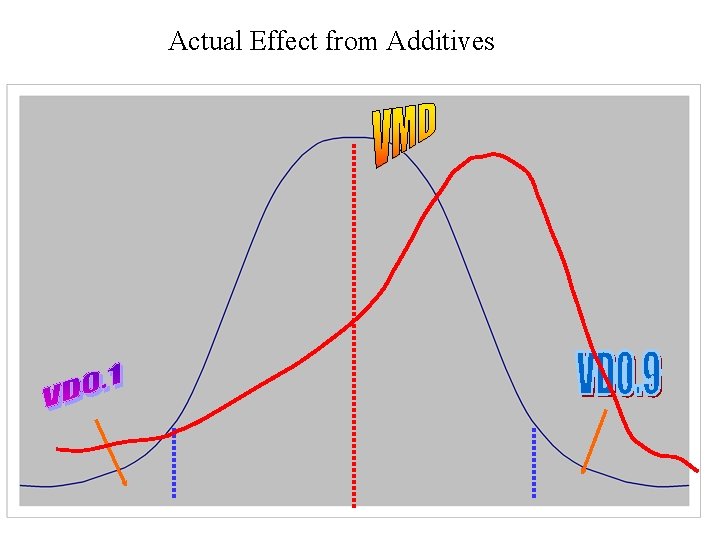 Actual Effect from Additives

VMD

VD0.1

VD0.9